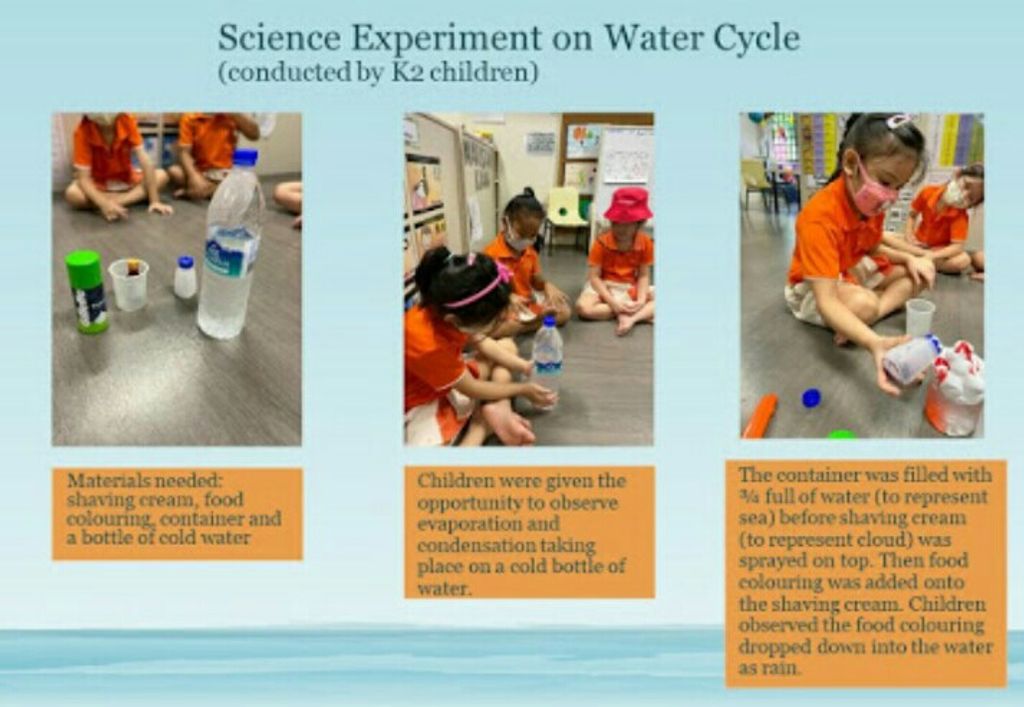 Science Experiment on Water Cycle
(conducted by K2 children)

Materials needed: shaving cream, food colouring, container and a bottle of cold water

Children were given the opportunity to observe evaporation and condensation taking place on a cold bottle of water.

The container was filled with ¾ full of water (to represent sea) before shaving cream (to represent cloud) was sprayed on top. Then food colouring was added onto the shaving cream. Children observed the food colouring dropped down into the water as rain.